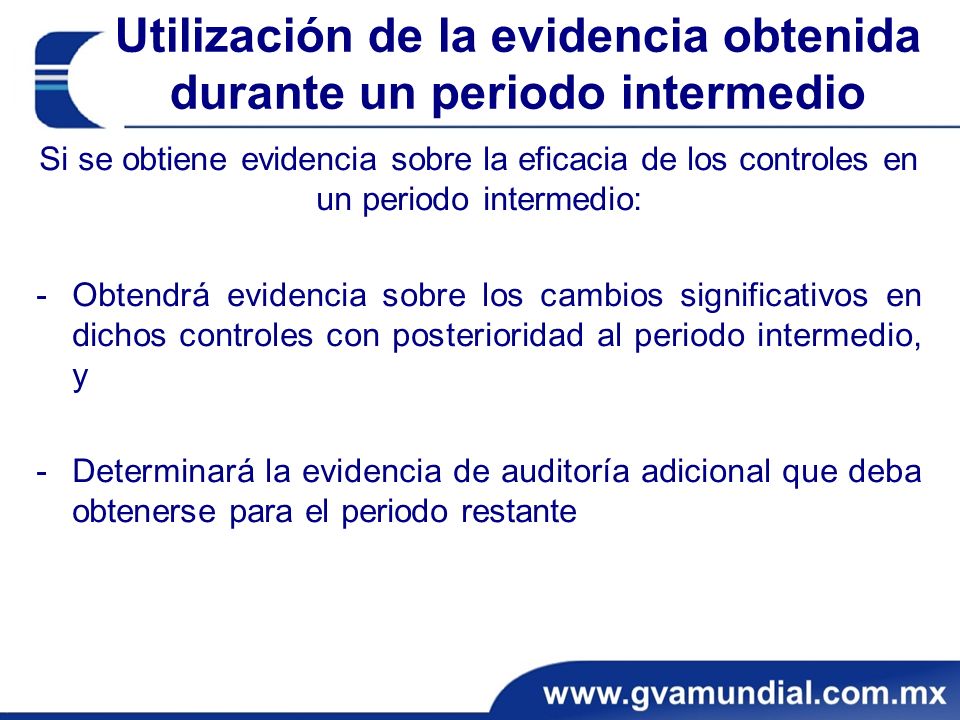 Utilización de la evidencia obtenida durante un periodo intermedio

Si se obtiene evidencia sobre la eficacia de los controles en un periodo intermedio:

- Obtendrá evidencia sobre los cambios significativos en dichos controles con posterioridad al periodo intermedio, y

- Determinará la evidencia de auditoría adicional que deba obtenerse para el periodo restante

www.gvamundial.com.mx